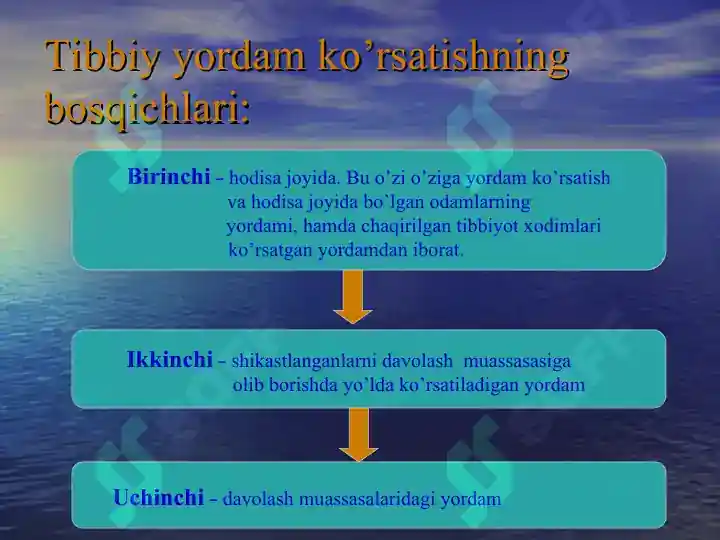 Tibbiy yordam ko’rsatishning bosqichlari:

Birinchi - hodisa joyida. Bu o’zi o’ziga yordam ko’rsatish va hodisa joyida bo`lgan odamlarning yordami, hamda chaqirilgan tibbiyot xodimlari ko’rsatgan yordamdan iborat.

Ikkinchi - shikastlanganlarni davolash muassasasiga olib borishda yo’lda ko’rsatiladigan yordam

Uchinchi - davolash muassasalaridagi yordam